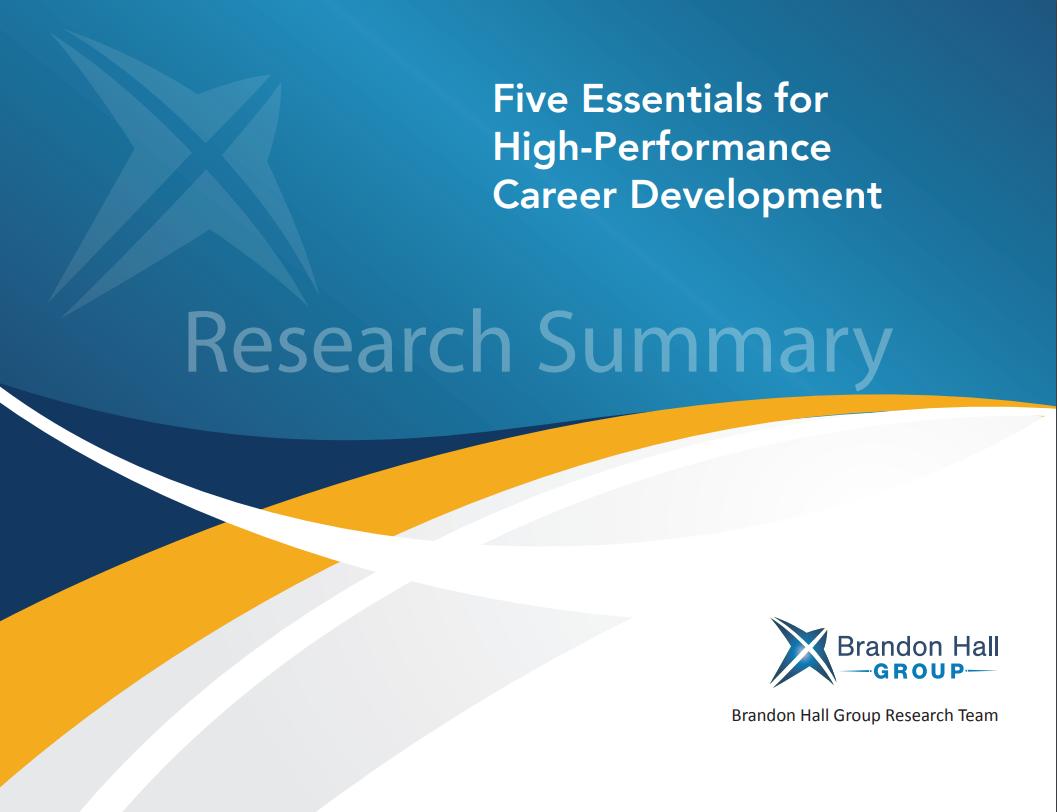 Five Essentials for High-Performance Career Development

Research Summary

Brandon Hall GROUP

Brandon Hall Group Research Team